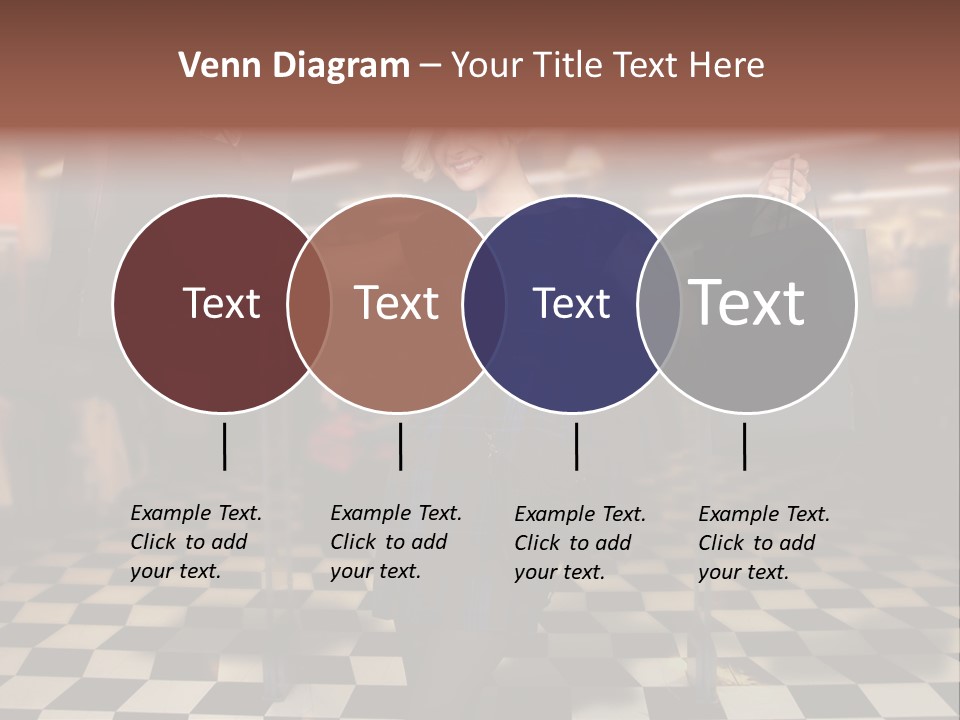 Venn Diagram – Your Title Text Here

Text

Text

Text

Text

Example Text. Click to add your text.

Example Text. Click to add your text.

Example Text. Click to add your text.

Example Text. Click to add your text.